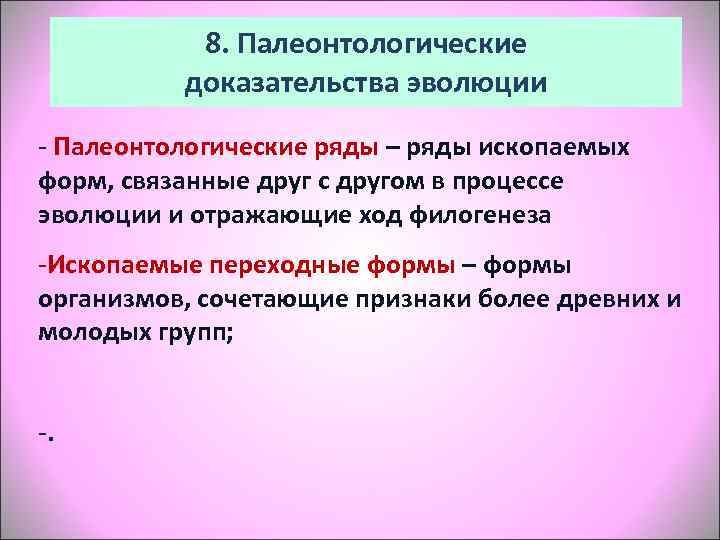 8. Палеонтологические доказательства эволюции

- Палеонтологические ряды – ряды ископаемых форм, связанные друг с другом в процессе эволюции и отражающие ход филогенеза

-Ископаемые переходные формы – формы организмов, сочетающие признаки более древних и молодых групп;

-.